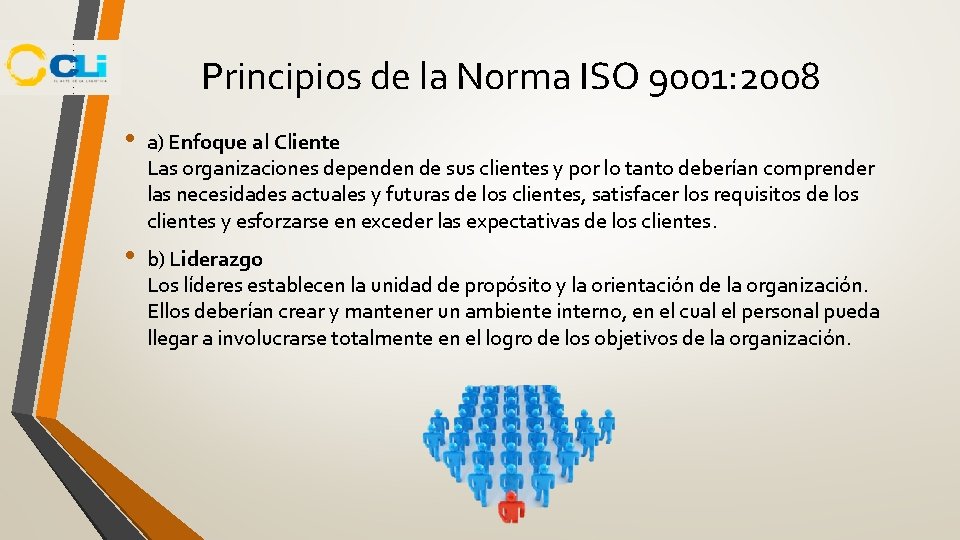 CLi

Principios de la Norma ISO 9001:2008

• a) Enfoque al Cliente
Las organizaciones dependen de sus clientes y por lo tanto deberían comprender las necesidades actuales y futuras de los clientes, satisfacer los requisitos de los clientes y esforzarse en exceder las expectativas de los clientes.

• b) Liderazgo
Los líderes establecen la unidad de propósito y la orientación de la organización. Ellos deberían crear y mantener un ambiente interno, en el cual el personal pueda llegar a involucrarse totalmente en el logro de los objetivos de la organización.